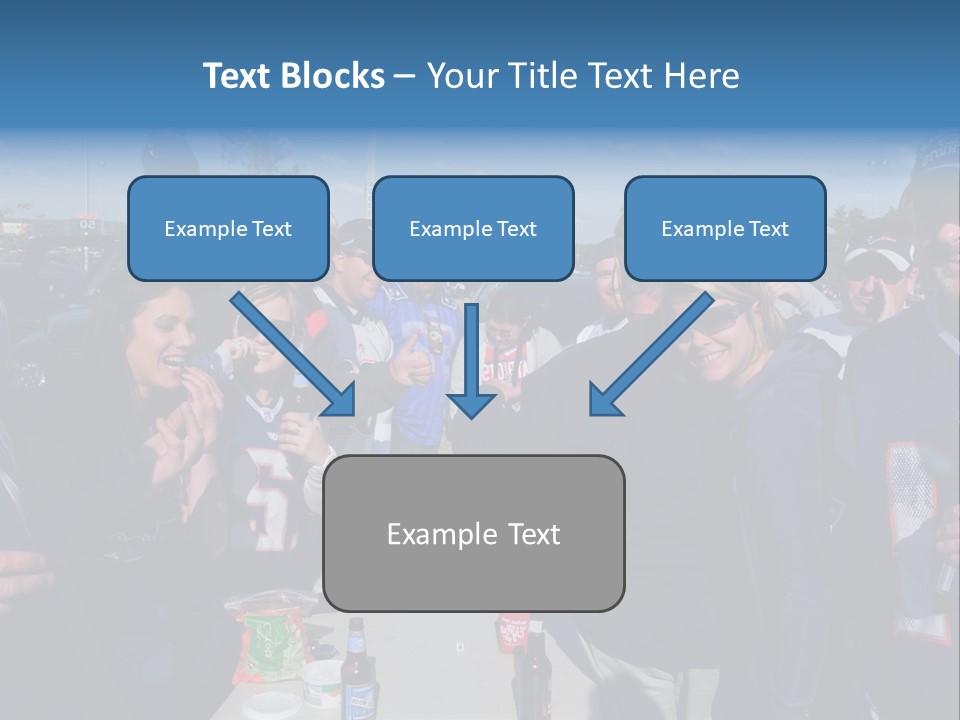 Text Blocks – Your Title Text Here

Example Text

Example Text

Example Text

Example Text